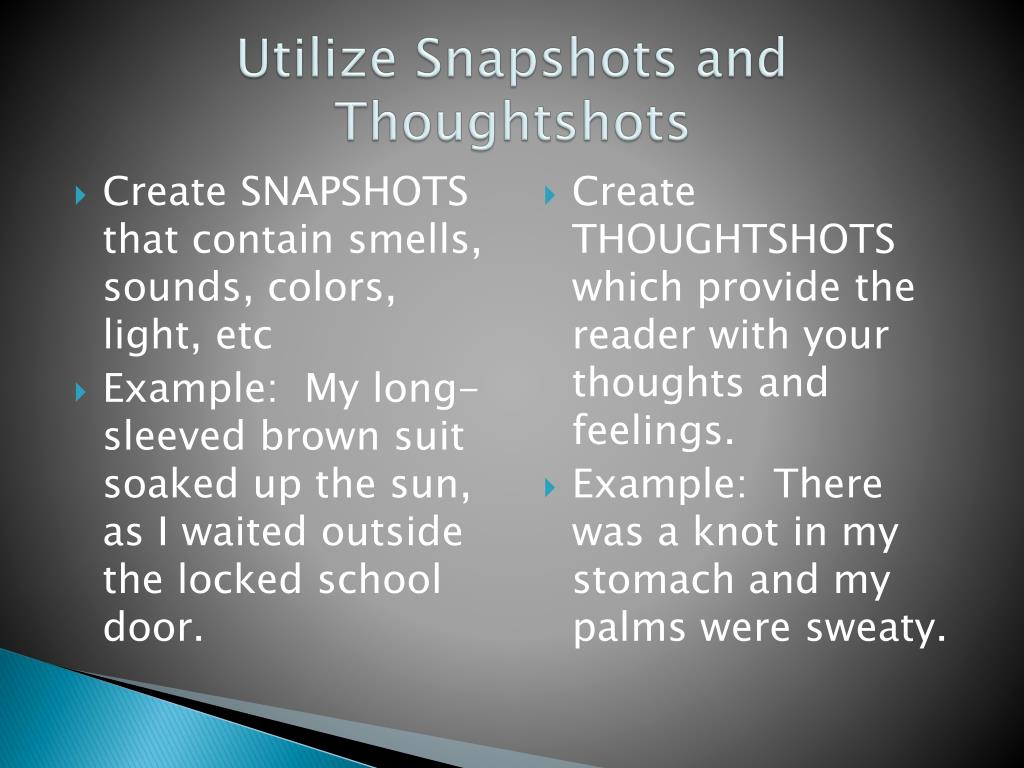 Utilize Snapshots and Thoughtshots

Create SNAPSHOTS that contain smells, sounds, colors, light, etc

Example: My long-sleeved brown suit soaked up the sun, as I waited outside the locked school door.

Create THOUGHTSHOTS which provide the reader with your thoughts and feelings.

Example: There was a knot in my stomach and my palms were sweaty.